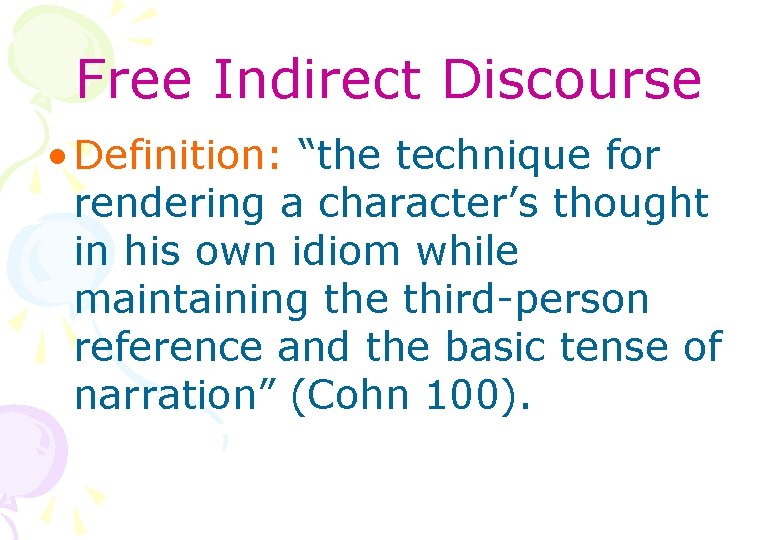 Free Indirect Discourse

• Definition: “the technique for rendering a character’s thought in his own idiom while maintaining the third-person reference and the basic tense of narration” (Cohn 100).